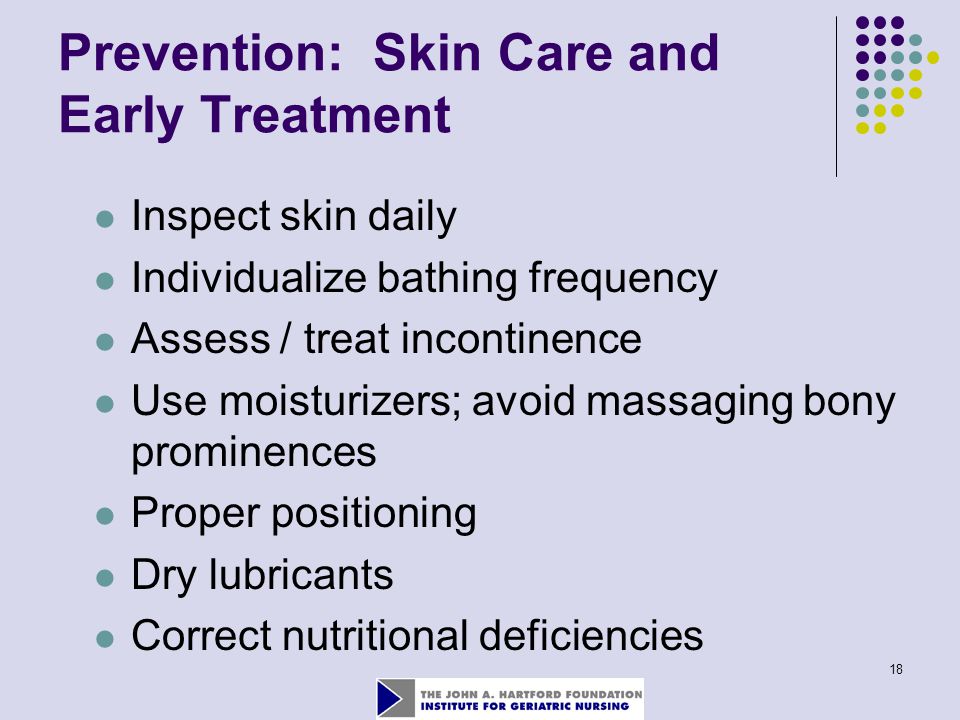 Prevention: Skin Care and Early Treatment

- Inspect skin daily
- Individualize bathing frequency
- Assess / treat incontinence
- Use moisturizers; avoid massaging bony prominences
- Proper positioning
- Dry lubricants
- Correct nutritional deficiencies

18

THE JOHN A. HARTFORD FOUNDATION
INSTITUTE FOR GERIATRIC NURSING